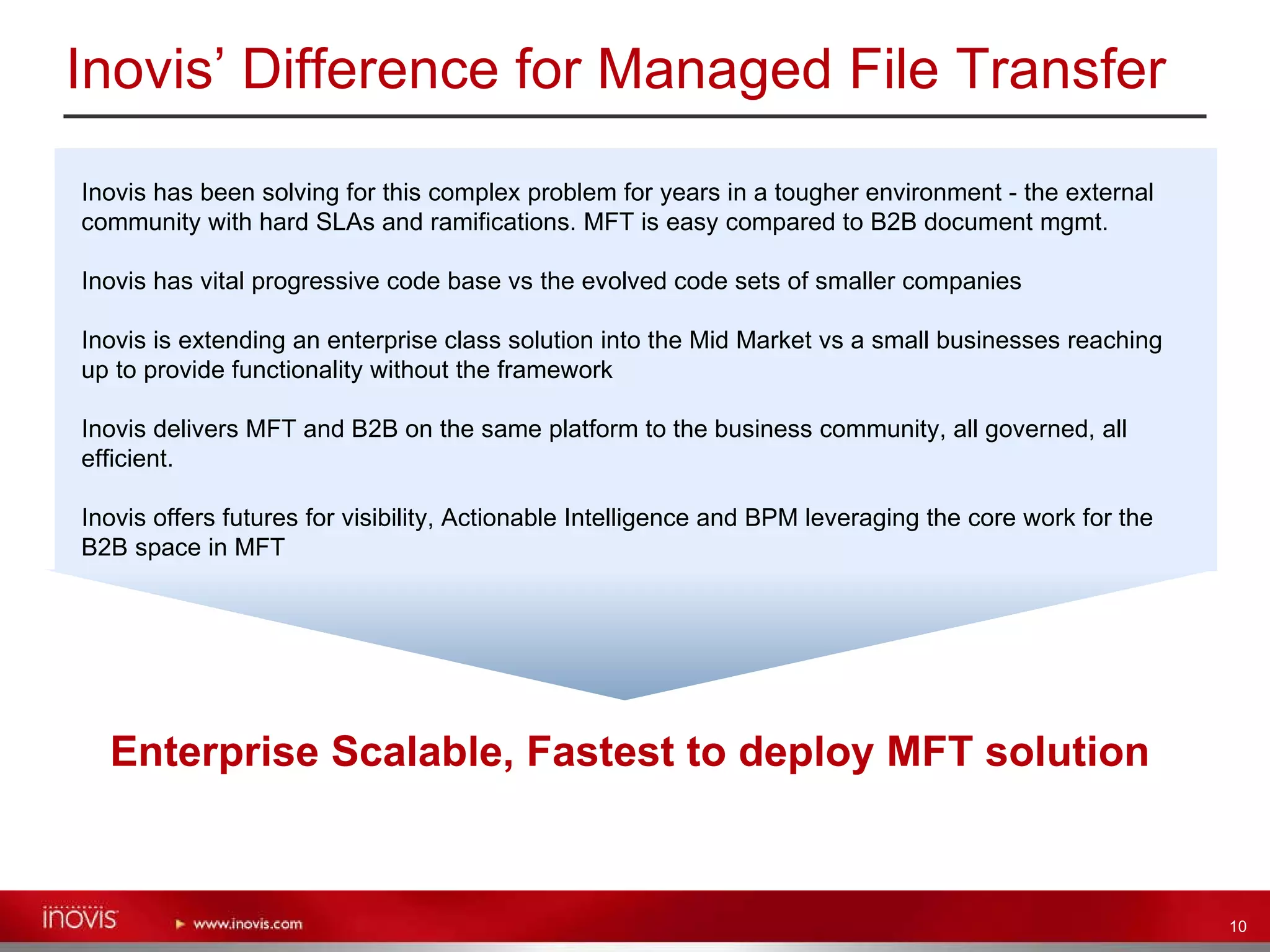 Inovis' Difference for Managed File Transfer

Inovis has been solving for this complex problem for years in a tougher environment - the external community with hard SLAs and ramifications. MFT is easy compared to B2B document mgmt.

Inovis has vital progressive code base vs the evolved code sets of smaller companies

Inovis is extending an enterprise class solution into the Mid Market vs a small businesses reaching up to provide functionality without the framework

Inovis delivers MFT and B2B on the same platform to the business community, all governed, all efficient.

Inovis offers futures for visibility, Actionable Intelligence and BPM leveraging the core work for the B2B space in MFT

Enterprise Scalable, Fastest to deploy MFT solution

inovis

www.inovis.com

10